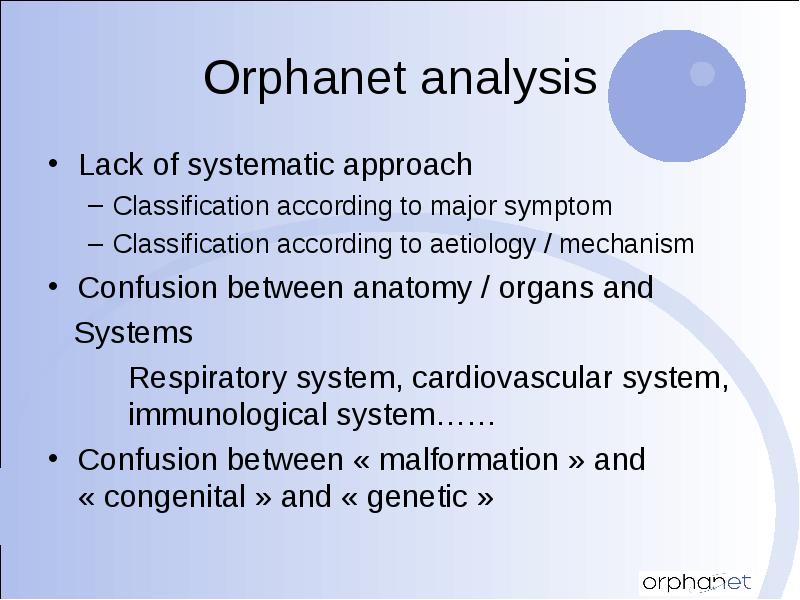 Orphanet analysis

• Lack of systematic approach
– Classification according to major symptom
– Classification according to aetiology / mechanism

• Confusion between anatomy / organs and Systems

Respiratory system, cardiovascular system, immunological system……

• Confusion between « malformation » and « congenital » and « genetic »

orphanet